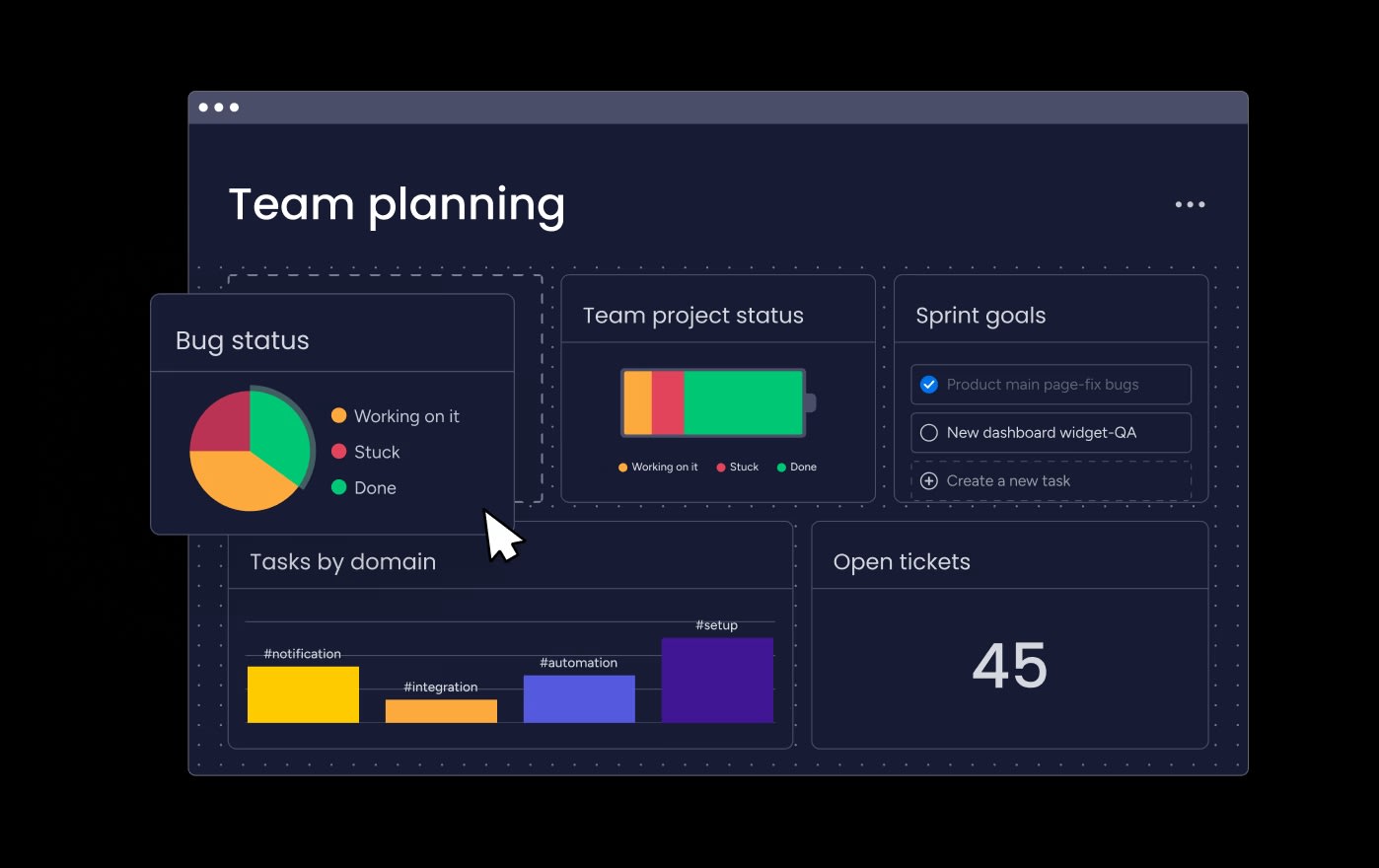 Team planning

Bug status

Working on it
Stuck
Done

Team project status

Working on it
Stuck
Done

Sprint goals

Product main page-fix bugs
New dashboard widget-QA
Create a new task

Tasks by domain

#notification
#integration
#automation
#setup

Open tickets

45